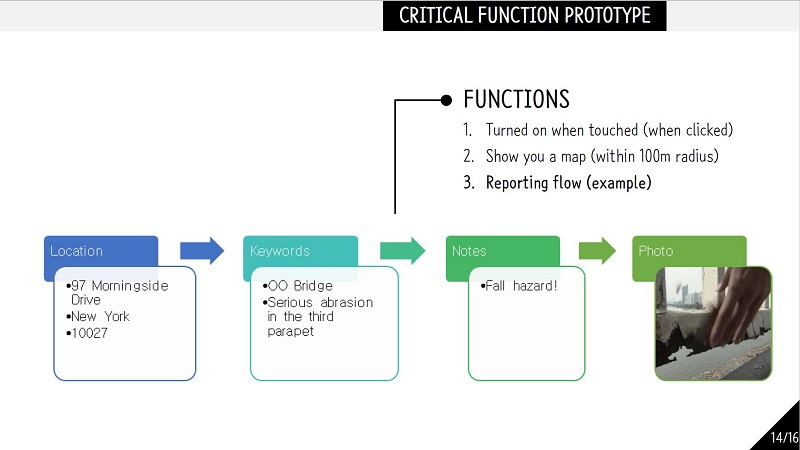 CRITICAL FUNCTION PROTOTYPE

FUNCTIONS

1. Turned on when touched (when clicked)
2. Show you a map (within 100m radius)
3. Reporting flow (example)

Location
•97 Morningside Drive
•New York
•10027

Keywords
•OO Bridge
•Serious abrasion in the third parapet

Notes
•Fall hazard!

Photo

14/16